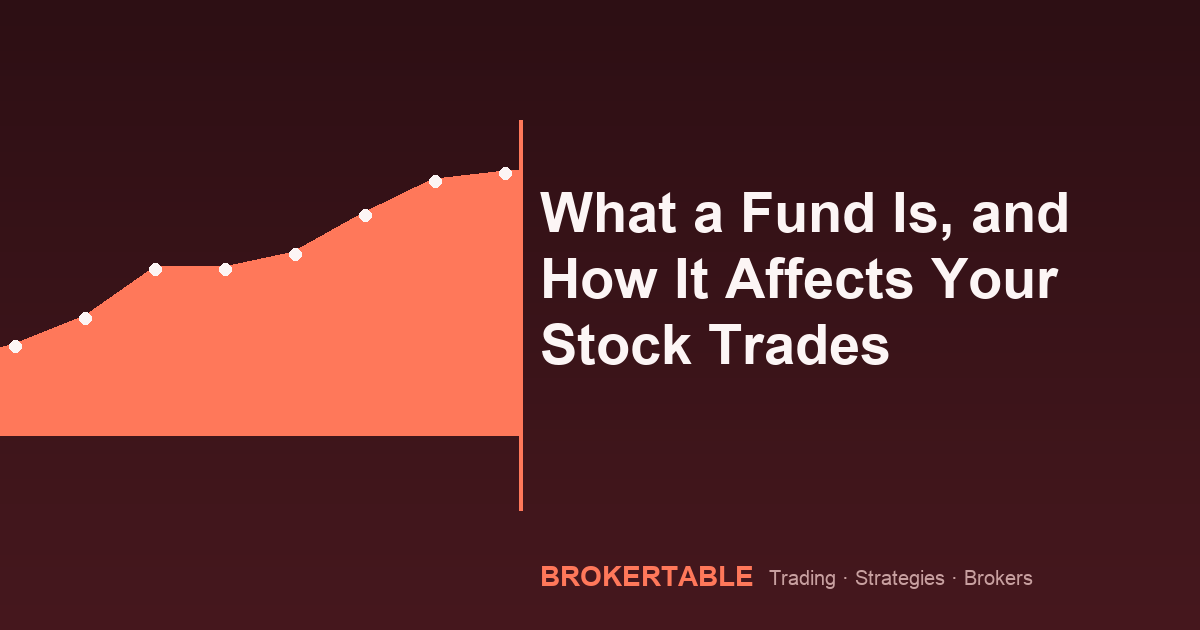 What a Fund Is, and How It Affects Your Stock Trades

BROKERTABLE Trading · Strategies · Brokers